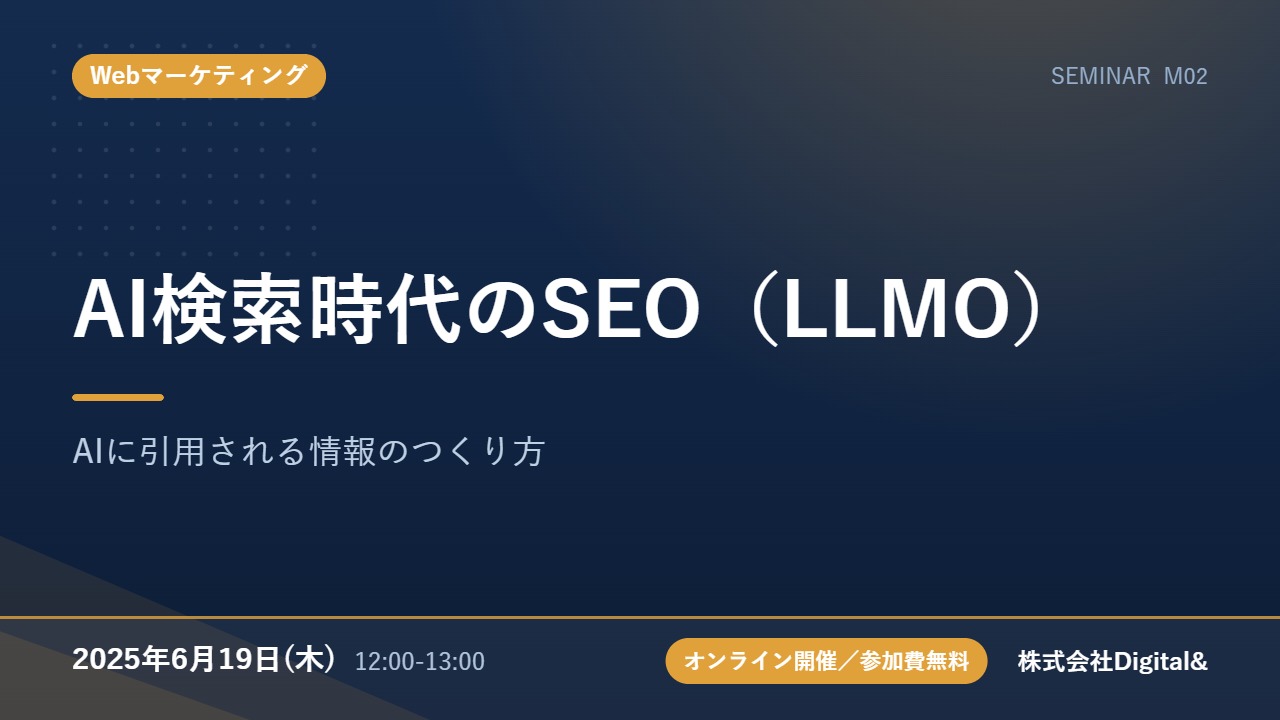 Webマーケティング

SEMINAR M02

AI検索時代のSEO（LLMO）

AIに引用される情報のつくり方

2025年6月19日（木） 12:00-13:00

オンライン開催／参加費無料

株式会社Digital&